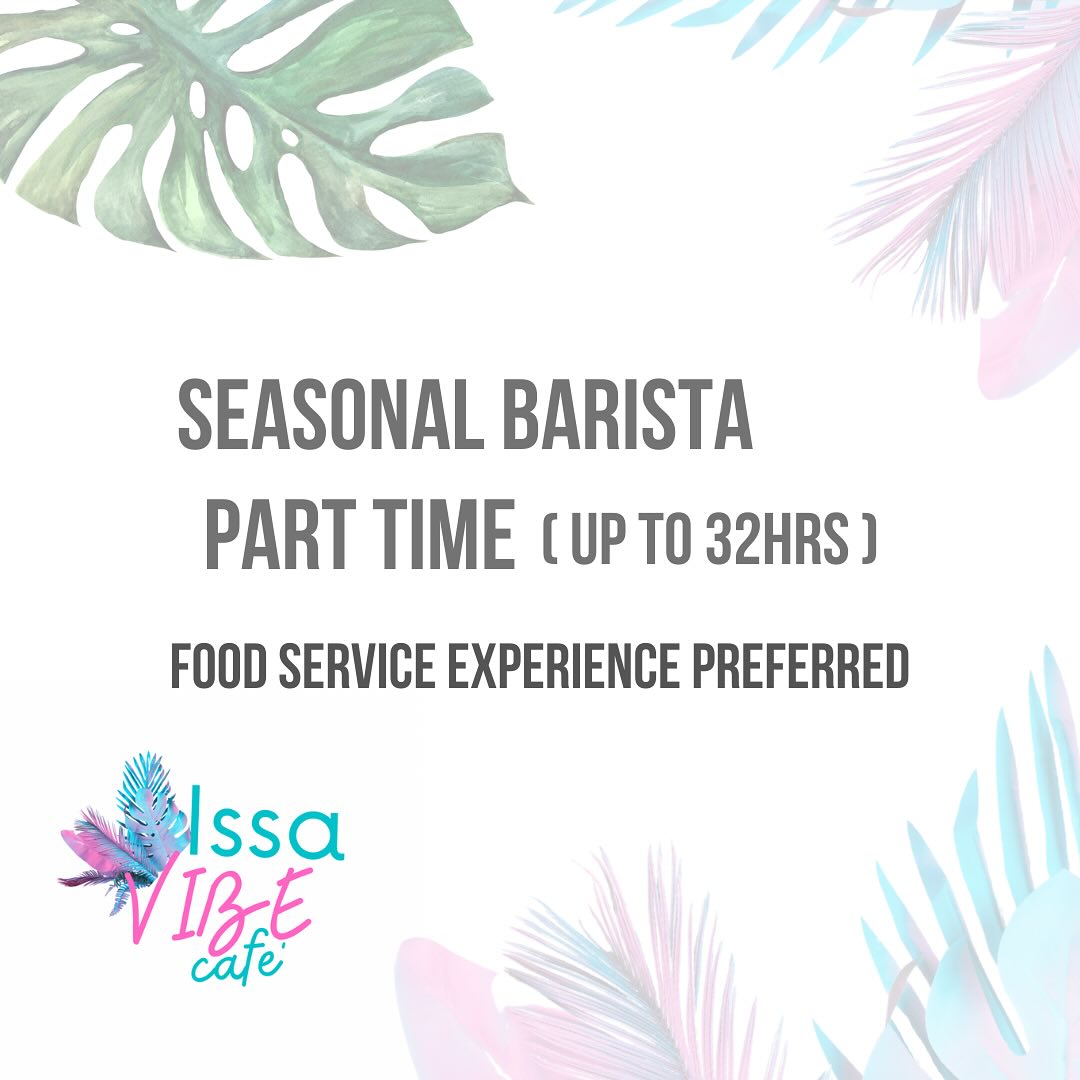 SEASONAL BARISTA
PART TIME ( UP TO 32HRS )

FOOD SERVICE EXPERIENCE PREFERRED

Issa VIBE café